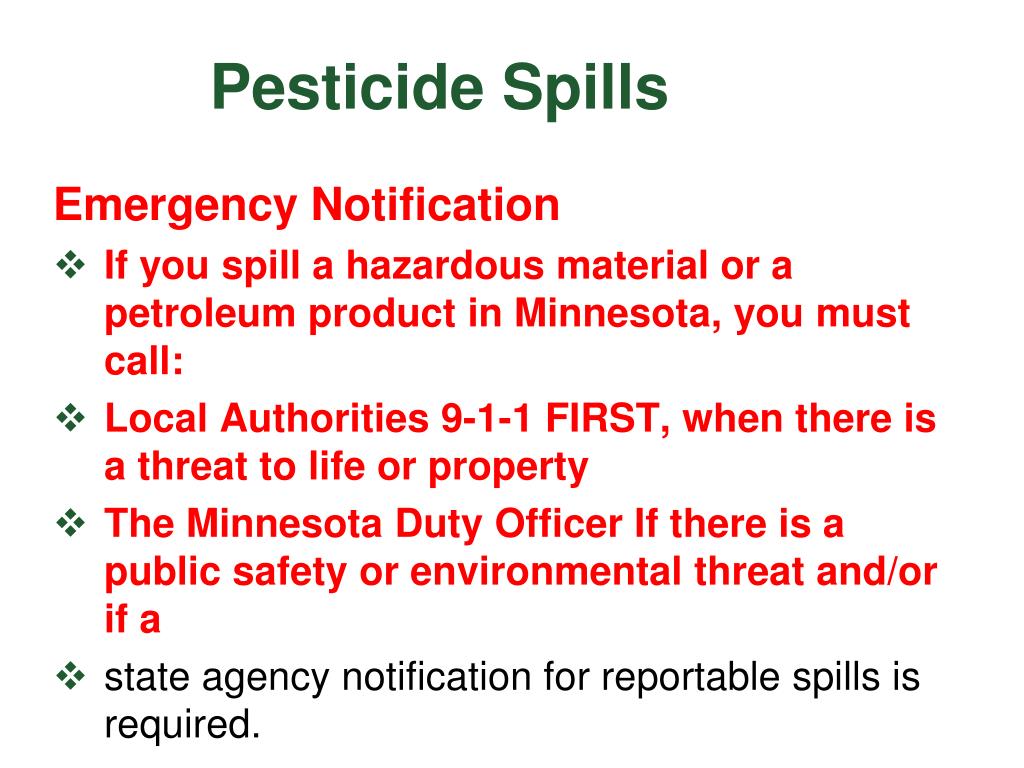 Pesticide Spills

Emergency Notification

❖ If you spill a hazardous material or a petroleum product in Minnesota, you must call:

❖ Local Authorities 9-1-1 FIRST, when there is a threat to life or property

❖ The Minnesota Duty Officer If there is a public safety or environmental threat and/or if a

❖ state agency notification for reportable spills is required.